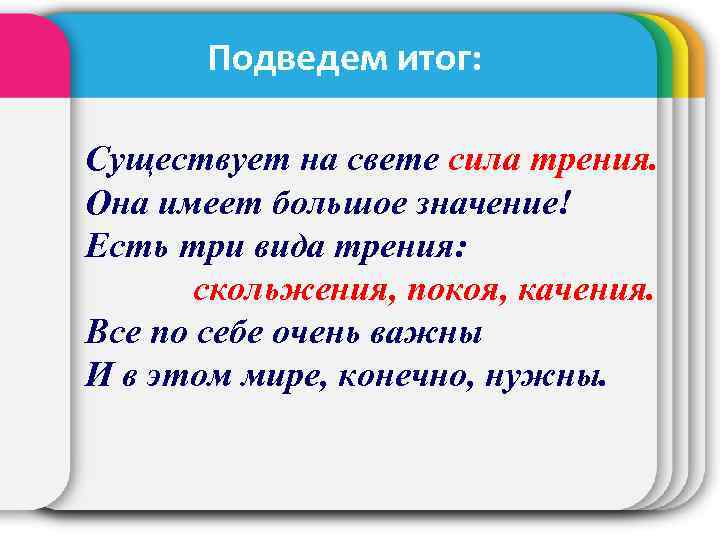 Подведем итог:

Существует на свете сила трения.
Она имеет большое значение!
Есть три вида трения:
скольжения, покоя, качения.
Все по себе очень важны
И в этом мире, конечно, нужны.